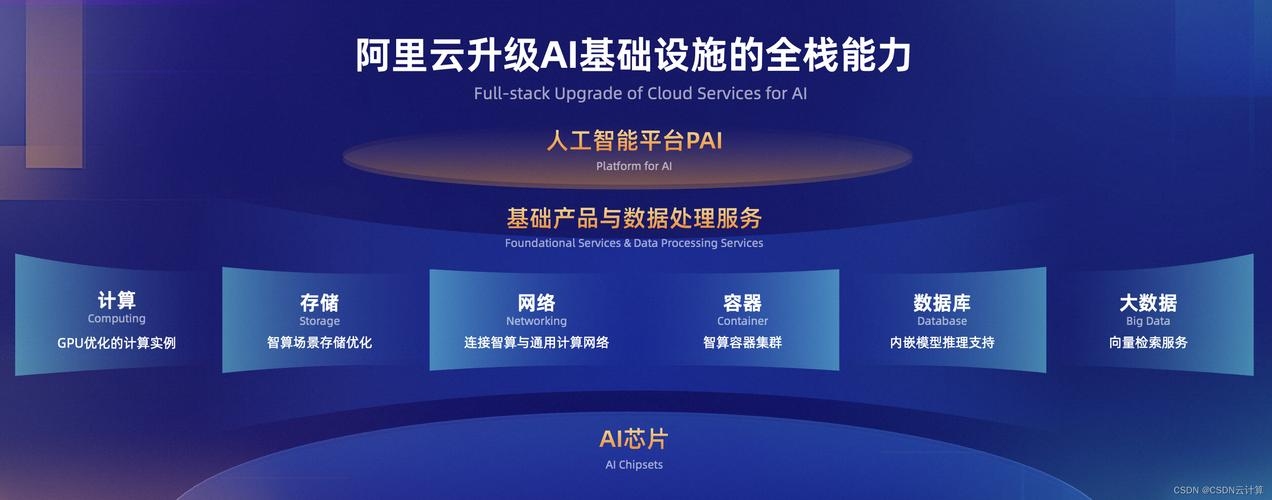 阿里云升级AI基础设施的全栈能力
Full-stack Upgrade of Cloud Services for AI

人工智能平台PAI
Platform for AI

基础产品与数据处理服务
Foundational Services & Data Processing Services

计算
Computing
GPU优化的计算实例

存储
Storage
智算场景存储优化

网络
Networking
连接智算与通用计算网络

容器
Container
智算容器集群

数据库
Database
内嵌模型推理支持

大数据
Big Data
向量检索服务

AI芯片
AI Chipsets

CSDN @CSDN云计算